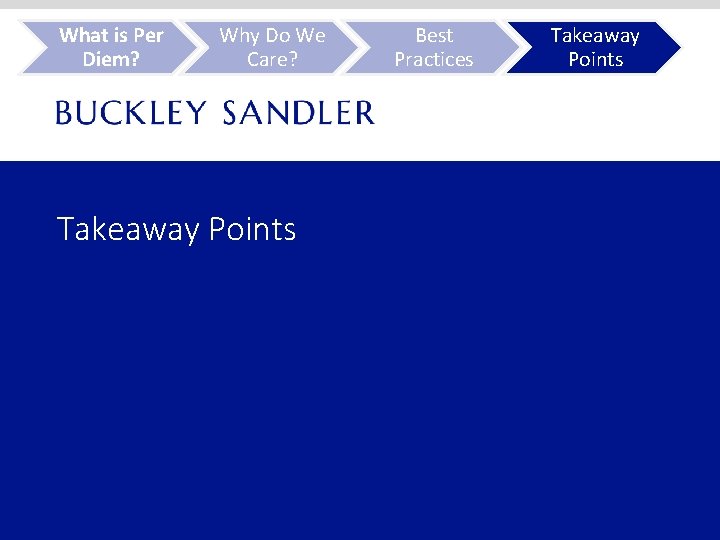 What is Per Diem?

Why Do We Care?

Best Practices

Takeaway Points

BUCKLEY SANDLER

Takeaway Points